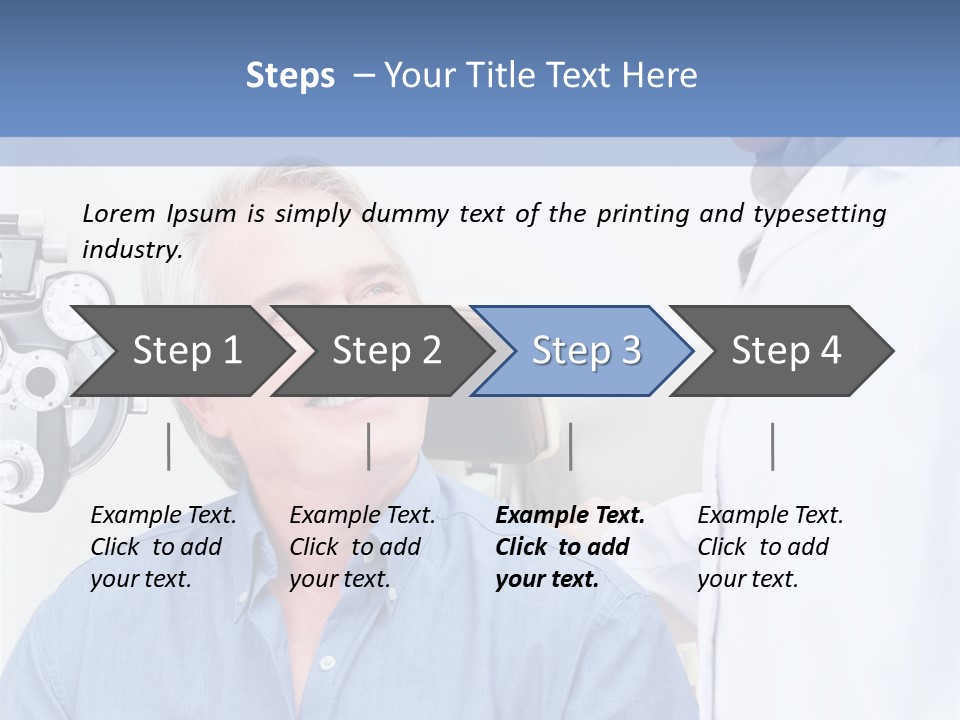 Steps – Your Title Text Here

Lorem Ipsum is simply dummy text of the printing and typesetting industry.

Step 1

Step 2

Step 3

Step 4

Example Text. Click to add your text.

Example Text. Click to add your text.

Example Text. Click to add your text.

Example Text. Click to add your text.